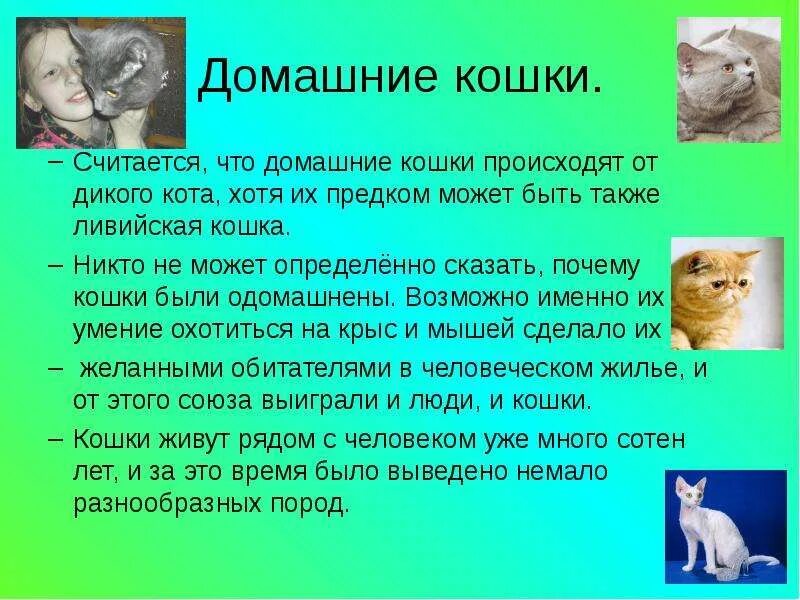 Домашние кошки.

– Считается, что домашние кошки происходят от дикого кота, хотя их предком может быть также ливийская кошка.

– Никто не может определённо сказать, почему кошки были одомашнены. Возможно именно их умение охотиться на крыс и мышей сделало их

– желанными обитателями в человеческом жилье, и от этого союза выиграли и люди, и кошки.

– Кошки живут рядом с человеком уже много сотен лет, и за это время было выведено немало разнообразных пород.